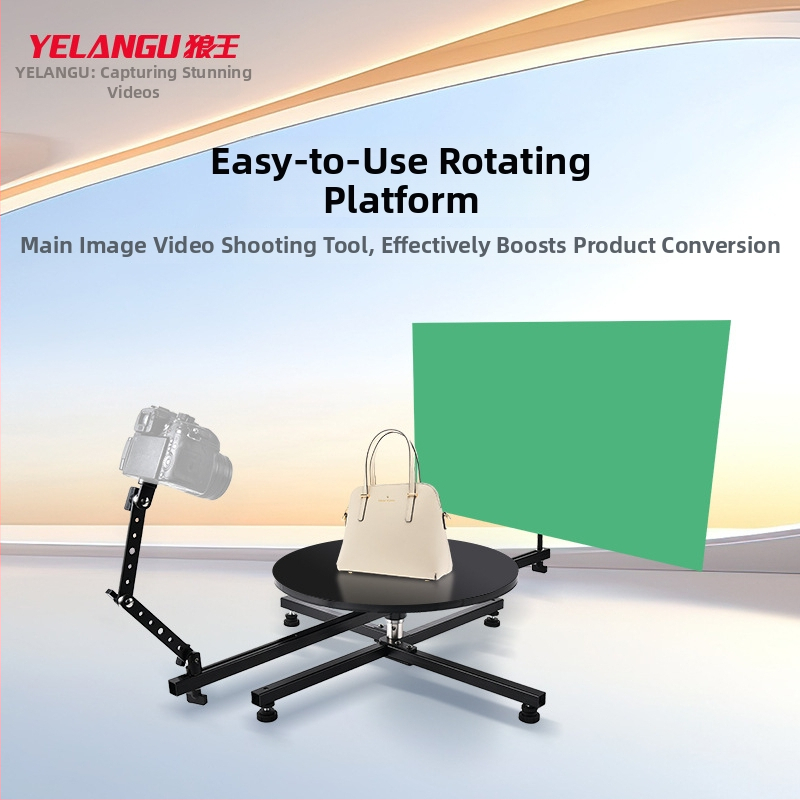 YELANGU 狼王
YELANGU: Capturing Stunning Videos

Easy-to-Use Rotating Platform

Main Image Video Shooting Tool, Effectively Boosts Product Conversion